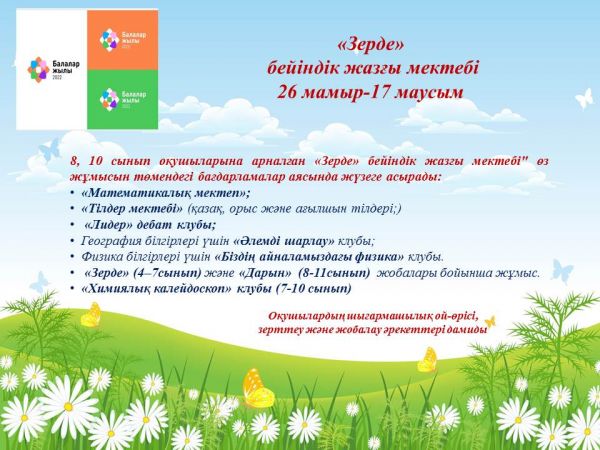 Балалар жылы 2022

Балалар жылы 2022

Балалар жылы 2022

«Зерде»
бейіндік жазғы мектебі
26 мамыр-17 маусым

8, 10 сынып оқушыларына арналған «Зерде» бейіндік жазғы мектебі" өз жұмысын төмендегі бағдарламалар аясында жүзеге асырады:
• «Математикалық мектеп»;
• «Тілдер мектебі» (қазақ, орыс және ағылшын тілдері;)
• «Лидер» дебат клубы;
• География білгірлері үшін «Әлемді шарлау» клубы;
• Физика білгірлері үшін «Біздің айналамыздағы физика» клубы.
• «Зерде» (4–7сынып) және «Дарын» (8-11сынып) жобалары бойынша жұмыс.
• «Химиялық калейдоскоп» клубы (7-10 сынып)

Оқушылардың шығармашылық ой-өрісі, зерттеу және жобалау әрекеттері дамиды